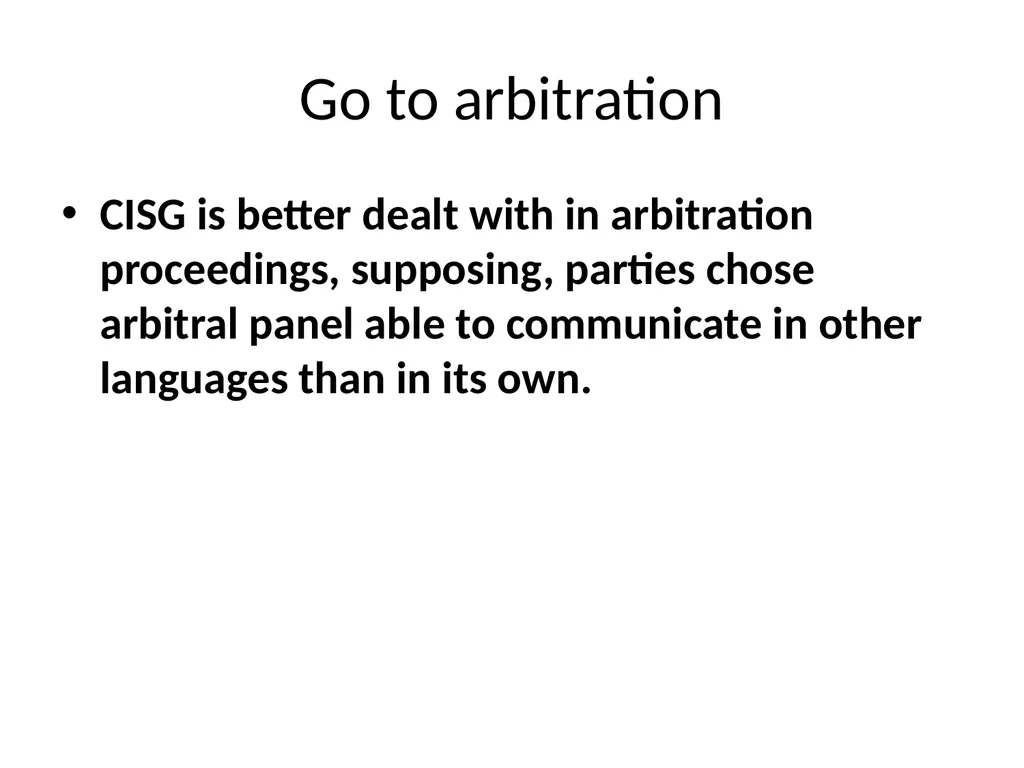 Go to arbitration

• CISG is better dealt with in arbitration proceedings, supposing, parties chose arbitral panel able to communicate in other languages than in its own.